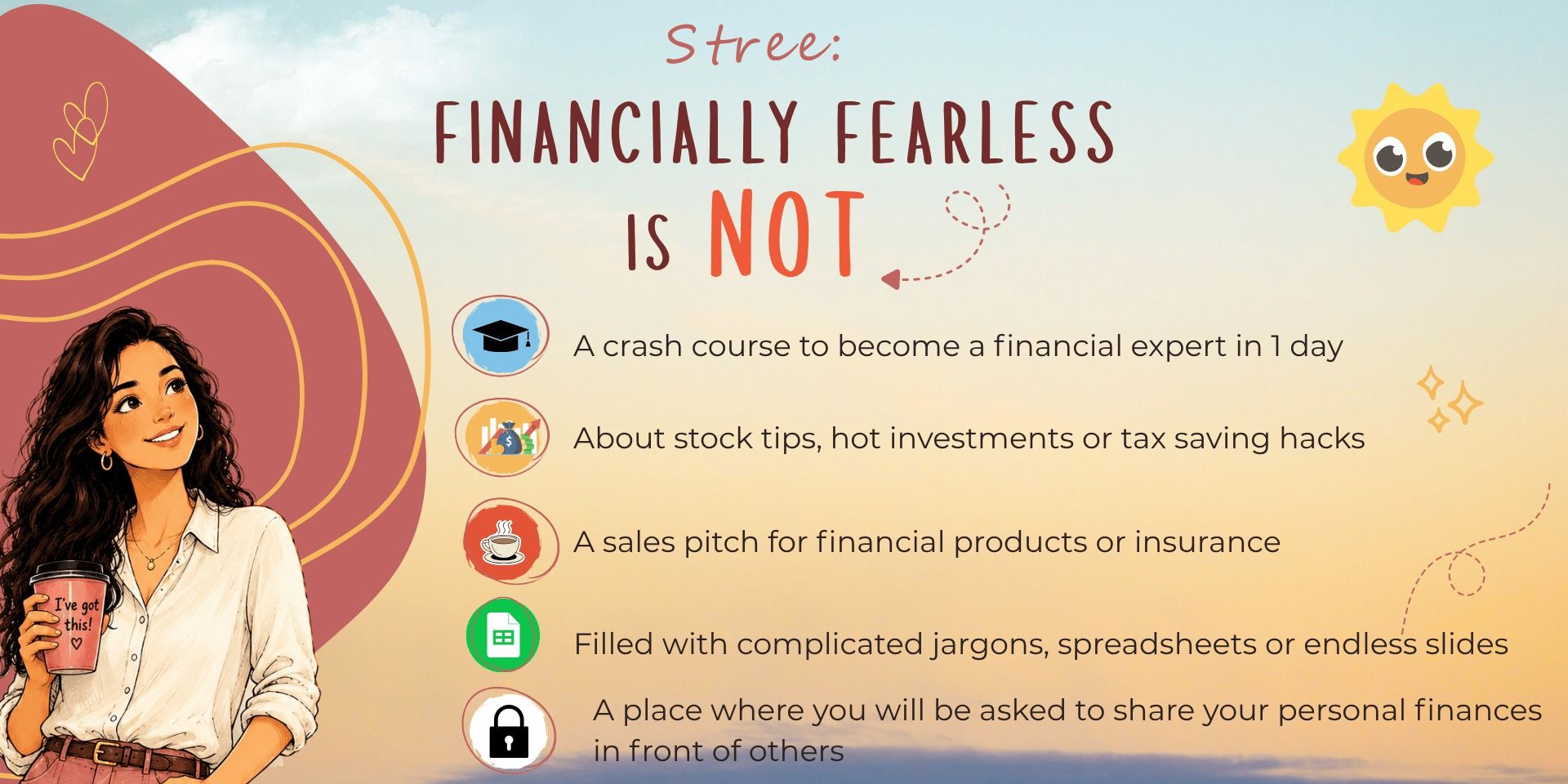 Stree:
FINANCIALLY FEARLESS
IS NOT

A crash course to become a financial expert in 1 day

About stock tips, hot investments or tax saving hacks

A sales pitch for financial products or insurance

Filled with complicated jargons, spreadsheets or endless slides

A place where you will be asked to share your personal finances in front of others

I've got this!